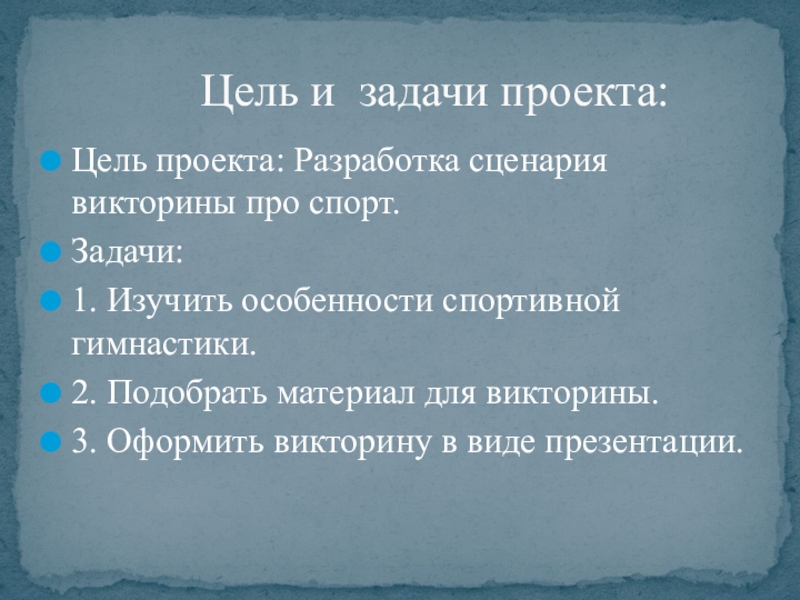 Цель и задачи проекта:

Цель проекта: Разработка сценария викторины про спорт.

Задачи:

1. Изучить особенности спортивной гимнастики.

2. Подобрать материал для викторины.

3. Оформить викторину в виде презентации.